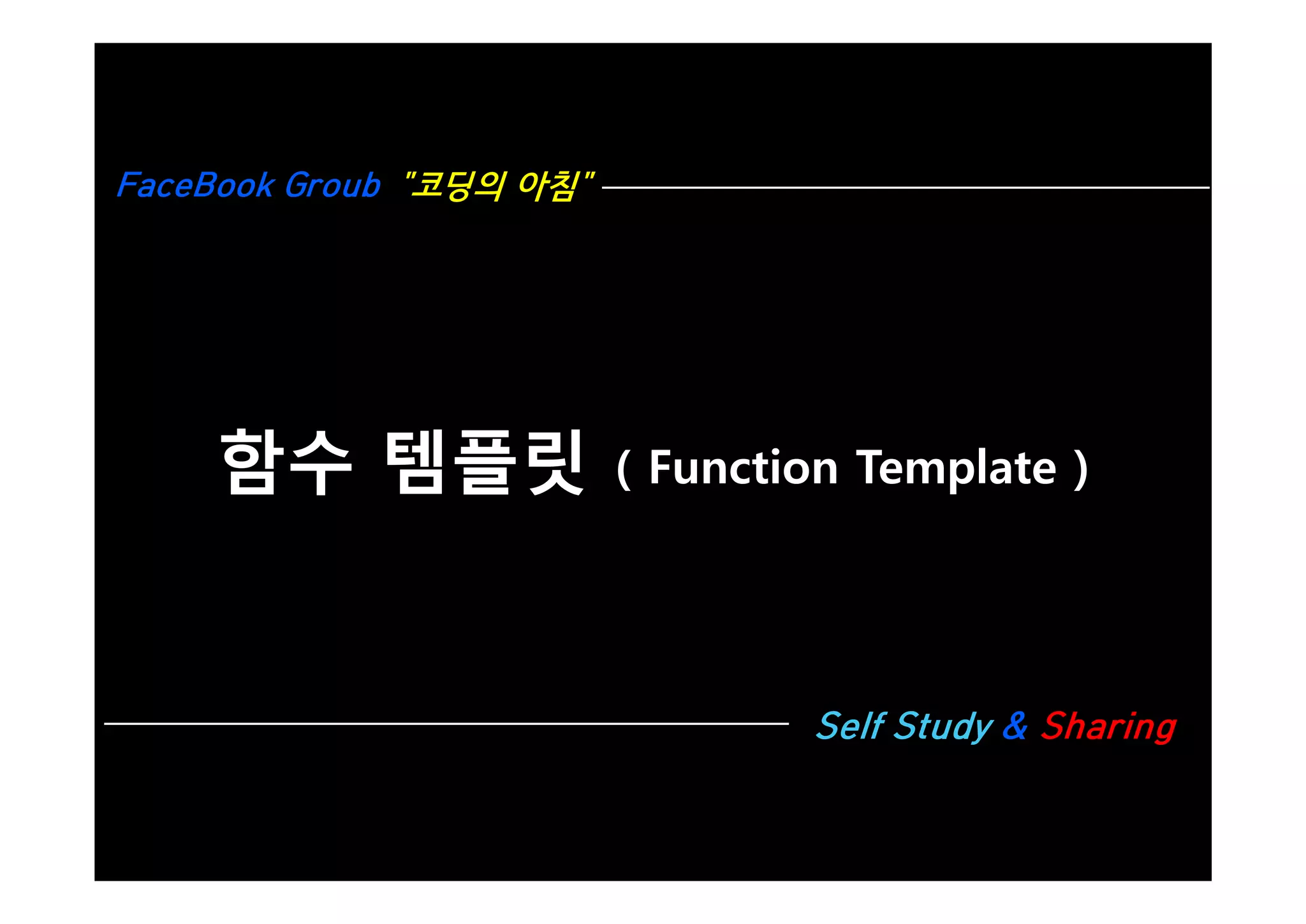 FaceBook Groub "코딩의 아침"

함수 템플릿 ( Function Template )

Self Study & Sharing